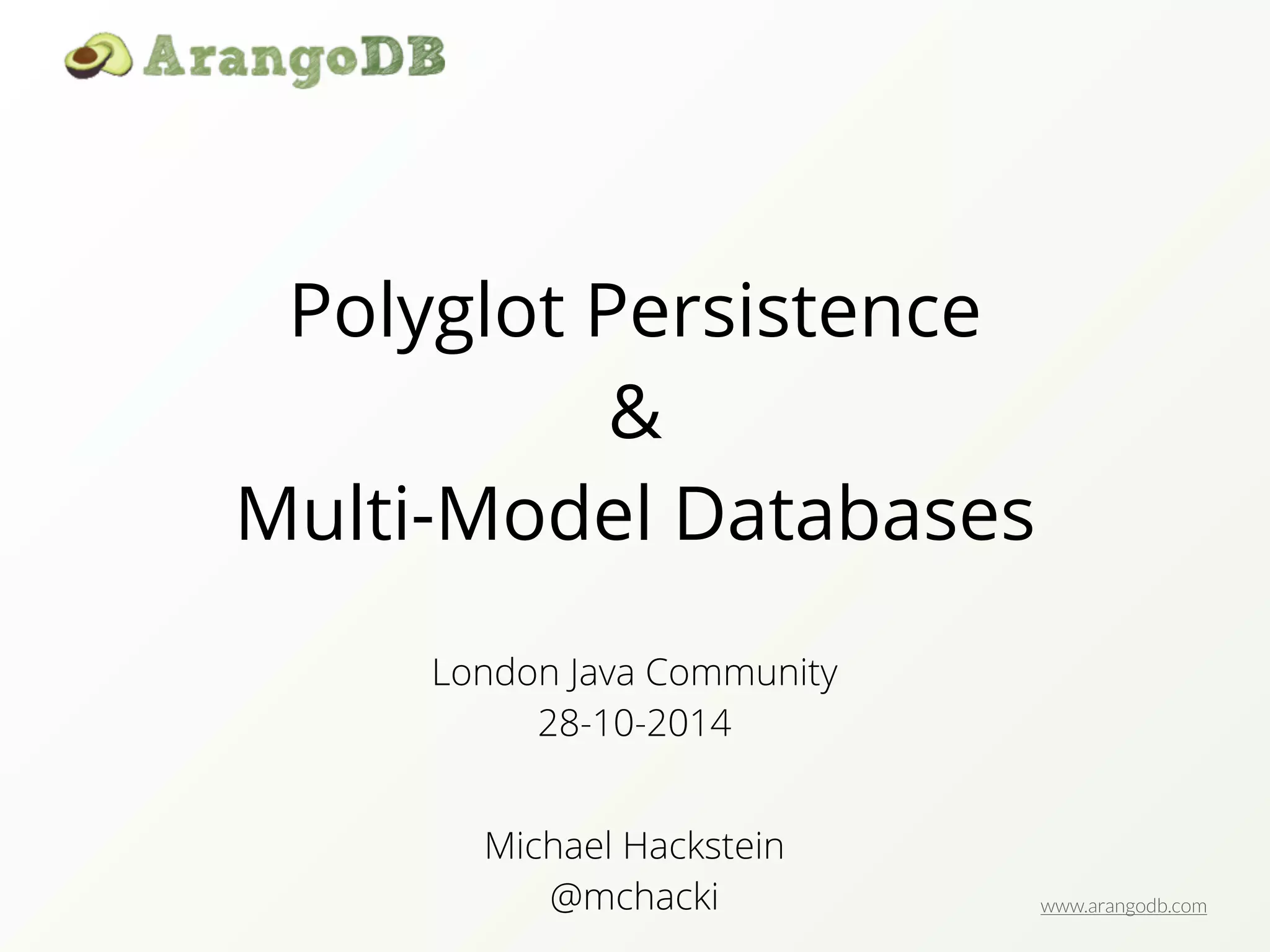 ArangoDB

Polyglot Persistence
&
Multi-Model Databases

London Java Community
28-10-2014

Michael Hackstein
@mchacki

www.arangodb.com